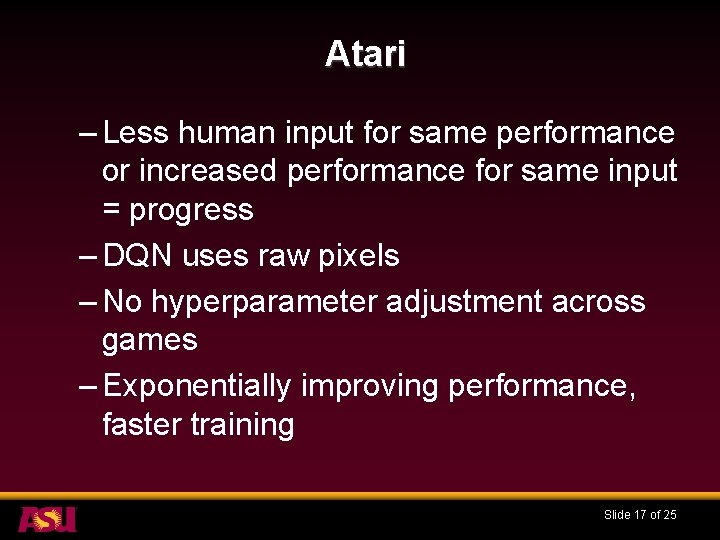 Atari

– Less human input for same performance or increased performance for same input = progress

– DQN uses raw pixels

– No hyperparameter adjustment across games

– Exponentially improving performance, faster training

ASU

Slide 17 of 25